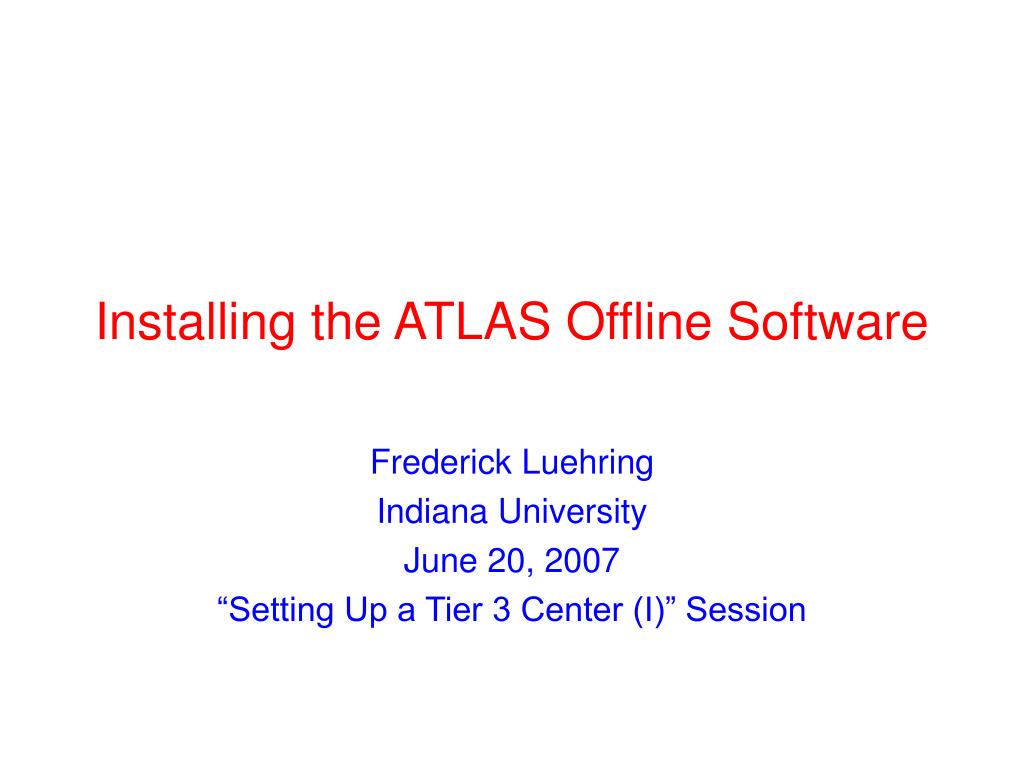 Installing the ATLAS Offline Software

Frederick Luehring
Indiana University
June 20, 2007
“Setting Up a Tier 3 Center (I)” Session